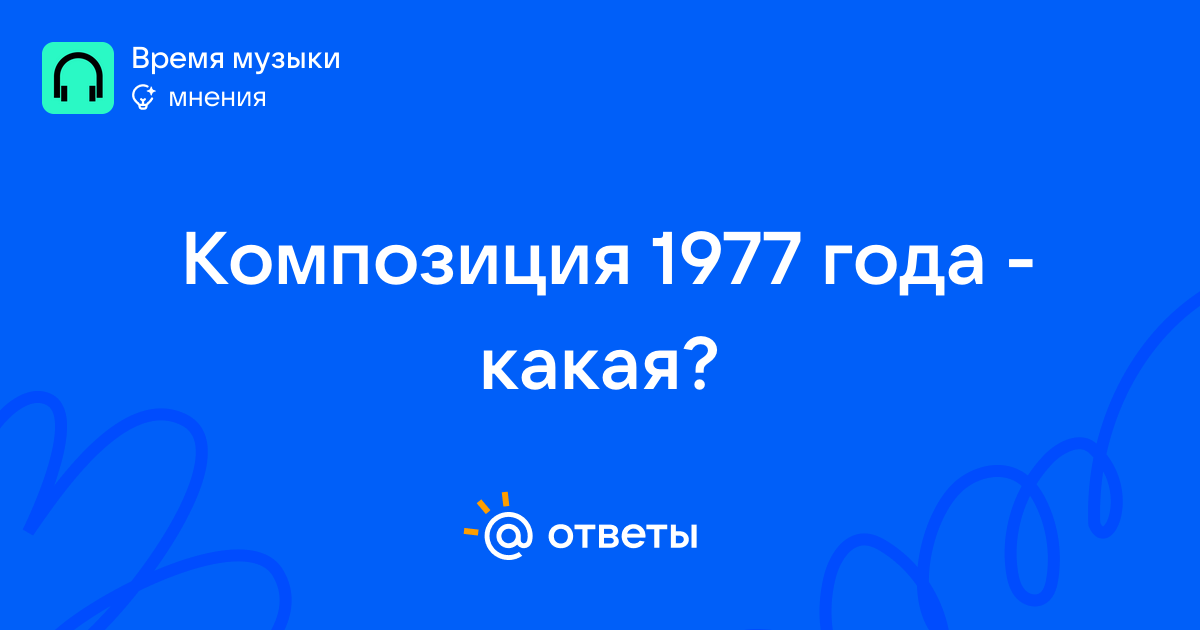 Время музыки
мнения

Композиция 1977 года - какая?

@ ответы